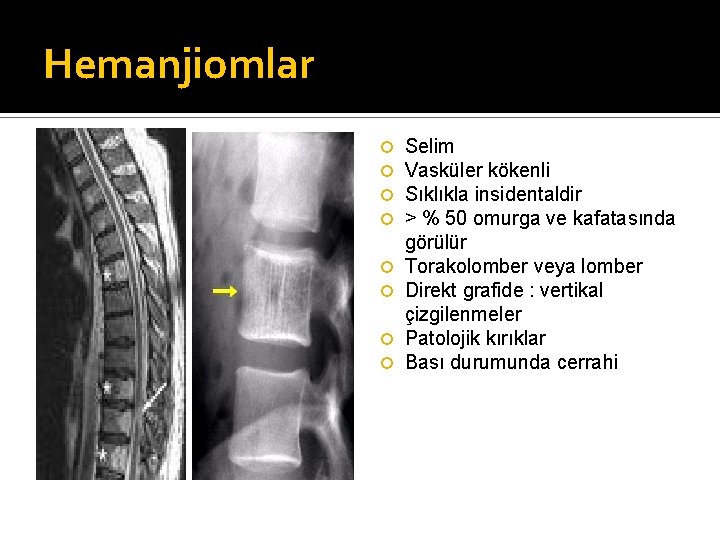 Hemanjiomlar

Selim
Vasküler kökenli
Sıklıkla insidentaldir
> % 50 omurga ve kafatasında görülür
Torakolomber veya lomber
Direkt grafide : vertikal çizgilenmeler
Patolojik kırıklar
Bası durumunda cerrahi